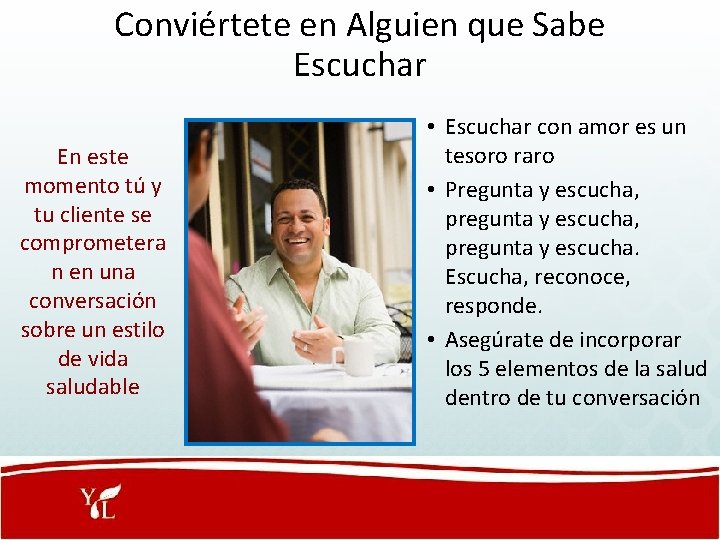 Conviértete en Alguien que Sabe Escuchar

En este momento tú y tu cliente se comprometeran en una conversación sobre un estilo de vida saludable

• Escuchar con amor es un tesoro raro
• Pregunta y escucha, pregunta y escucha, pregunta y escucha. Escucha, reconoce, responde.
• Asegúrate de incorporar los 5 elementos de la salud dentro de tu conversación

YL